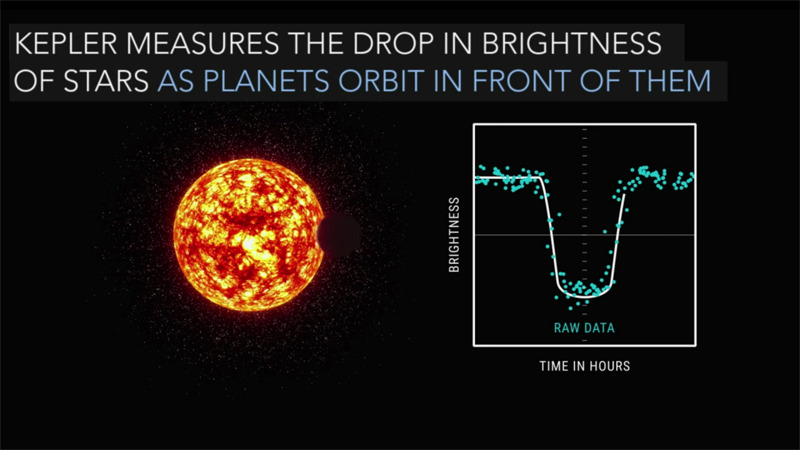 KEPLER MEASURES THE DROP IN BRIGHTNESS OF STARS AS PLANETS ORBIT IN FRONT OF THEM

BRIGHTNESS

RAW DATA

TIME IN HOURS